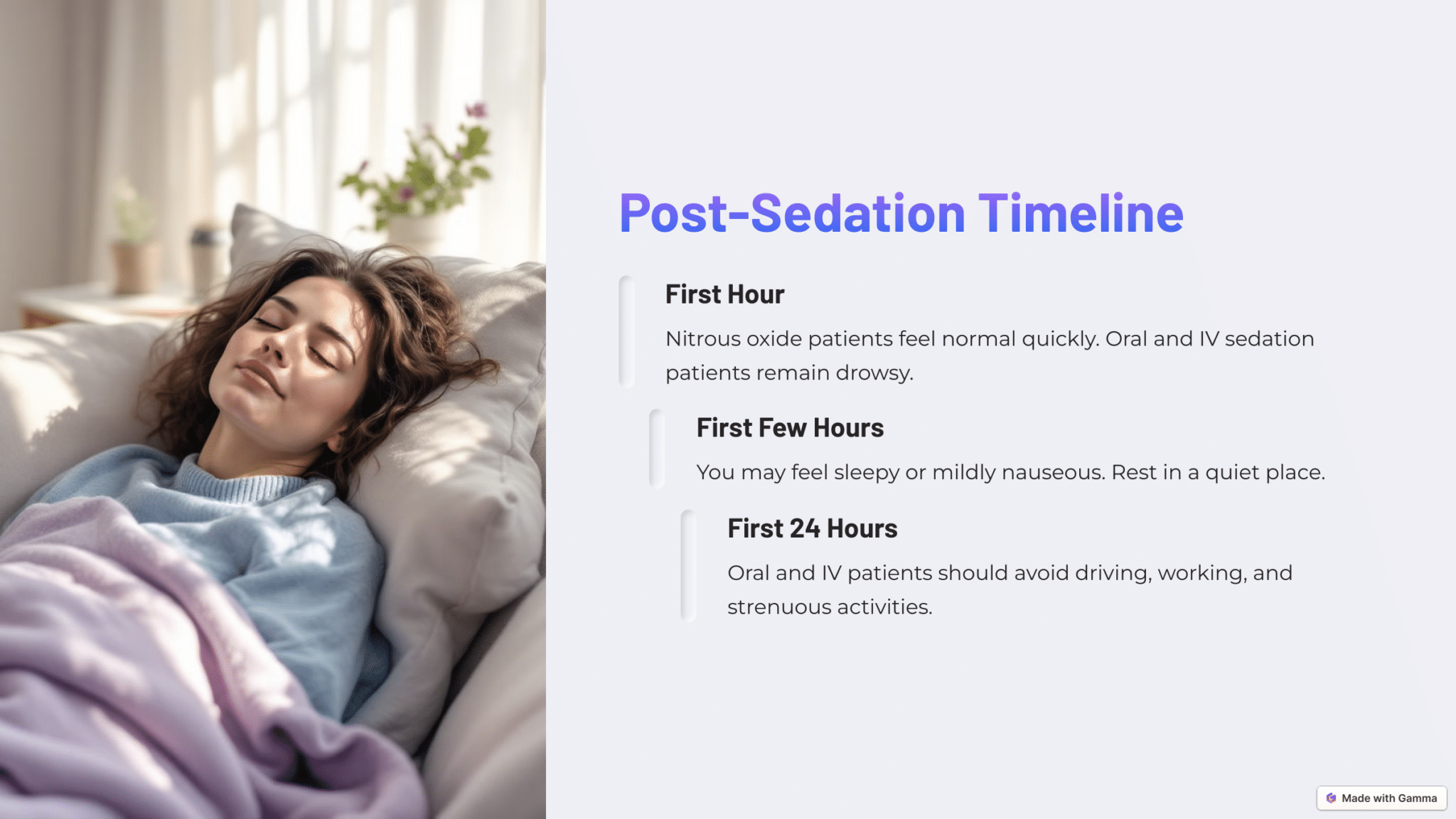 Post-Sedation Timeline

First Hour

Nitrous oxide patients feel normal quickly. Oral and IV sedation patients remain drowsy.

First Few Hours

You may feel sleepy or mildly nauseous. Rest in a quiet place.

First 24 Hours

Oral and IV patients should avoid driving, working, and strenuous activities.

Made with Gamma